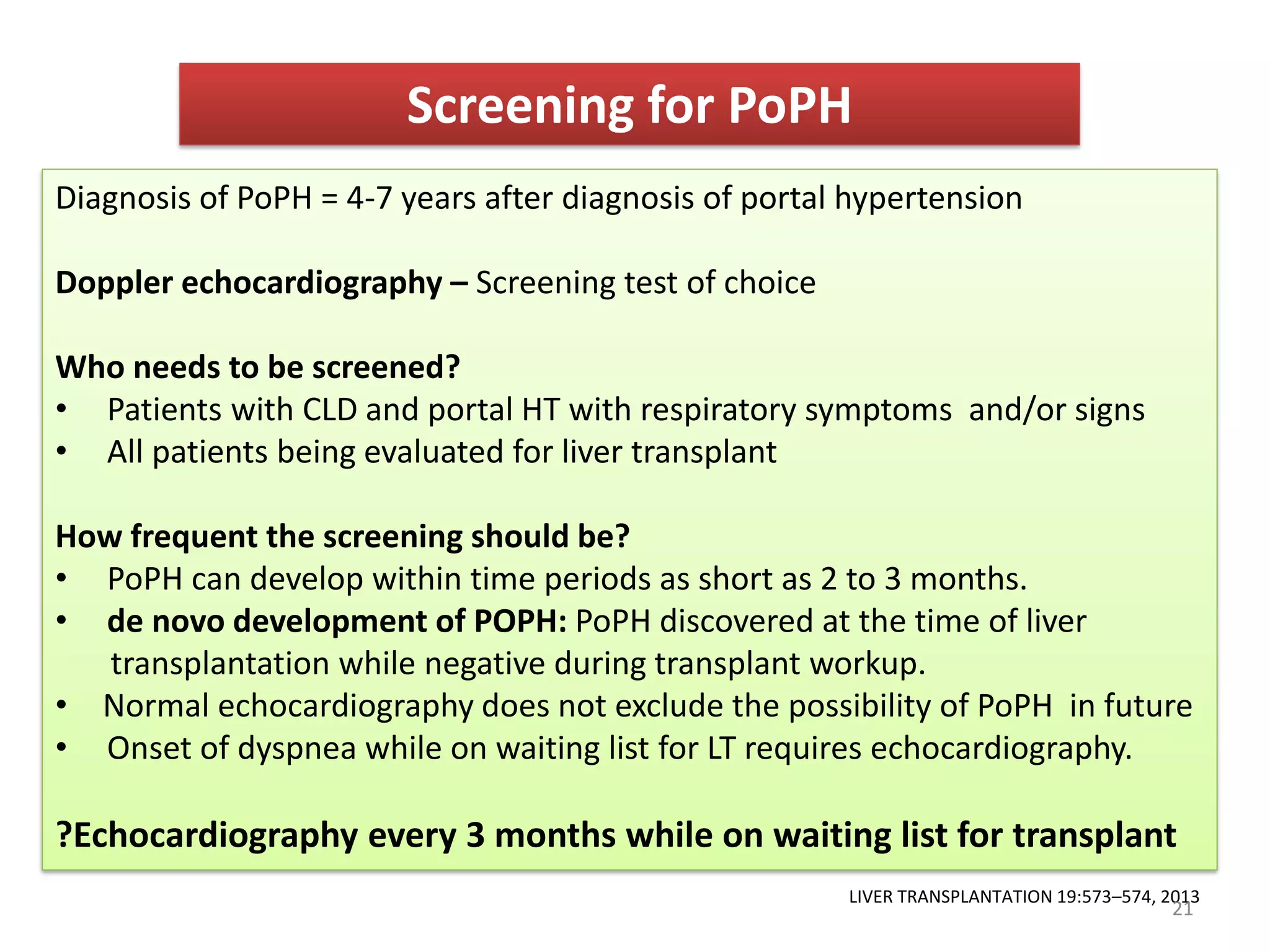 Screening for PoPH

Diagnosis of PoPH = 4-7 years after diagnosis of portal hypertension

Doppler echocardiography – Screening test of choice

Who needs to be screened?
• Patients with CLD and portal HT with respiratory symptoms and/or signs
• All patients being evaluated for liver transplant

How frequent the screening should be?
• PoPH can develop within time periods as short as 2 to 3 months.
• de novo development of POPH: PoPH discovered at the time of liver transplantation while negative during transplant workup.
• Normal echocardiography does not exclude the possibility of PoPH in future
• Onset of dyspnea while on waiting list for LT requires echocardiography.

?Echocardiography every 3 months while on waiting list for transplant

LIVER TRANSPLANTATION 19:573–574, 2013

21